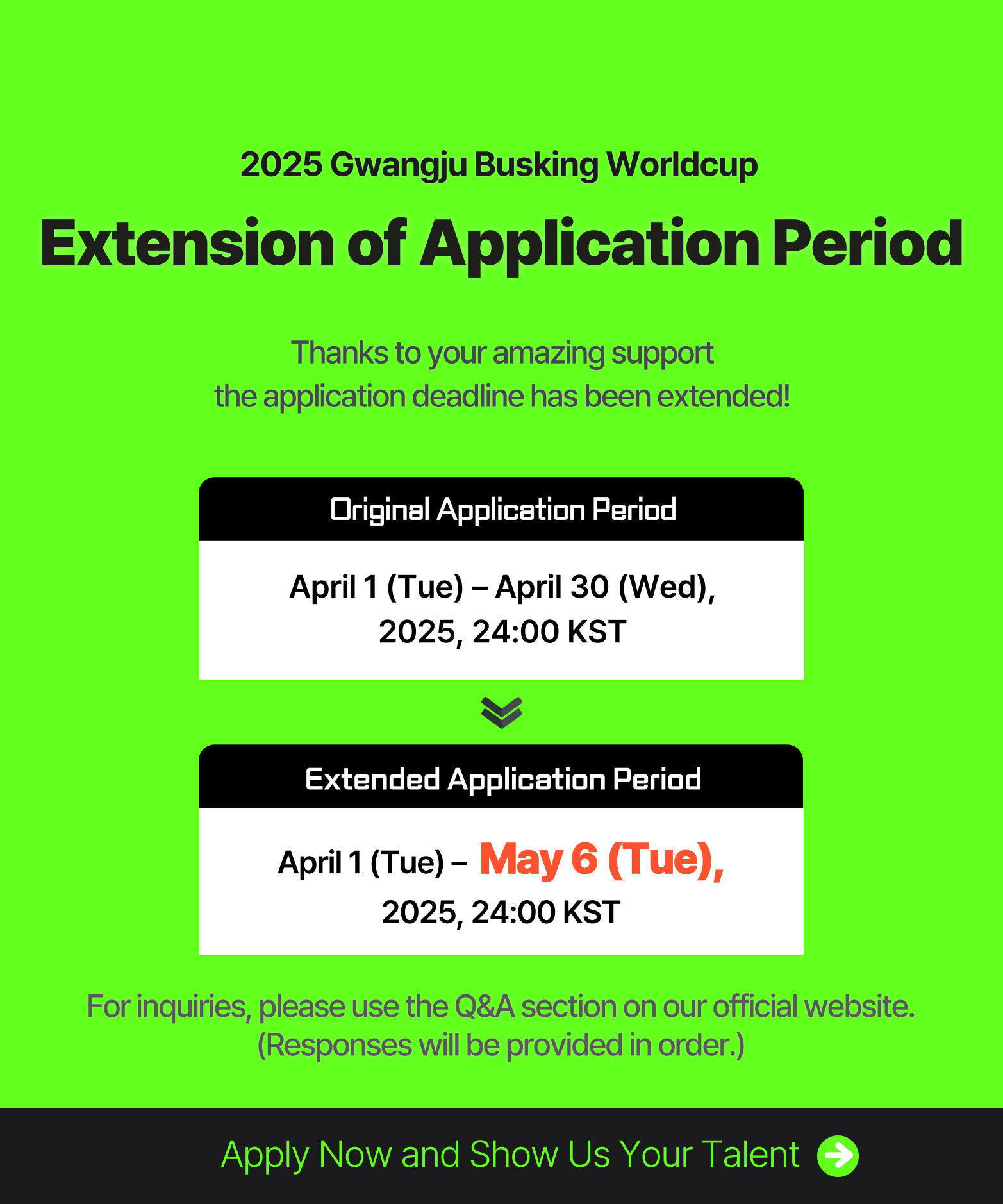 2025 Gwangju Busking Worldcup

Extension of Application Period

Thanks to your amazing support
the application deadline has been extended!

Original Application Period

April 1 (Tue) – April 30 (Wed), 2025, 24:00 KST

Extended Application Period

April 1 (Tue) – May 6 (Tue), 2025, 24:00 KST

For inquiries, please use the Q&A section on our official website.
(Responses will be provided in order.)

Apply Now and Show Us Your Talent